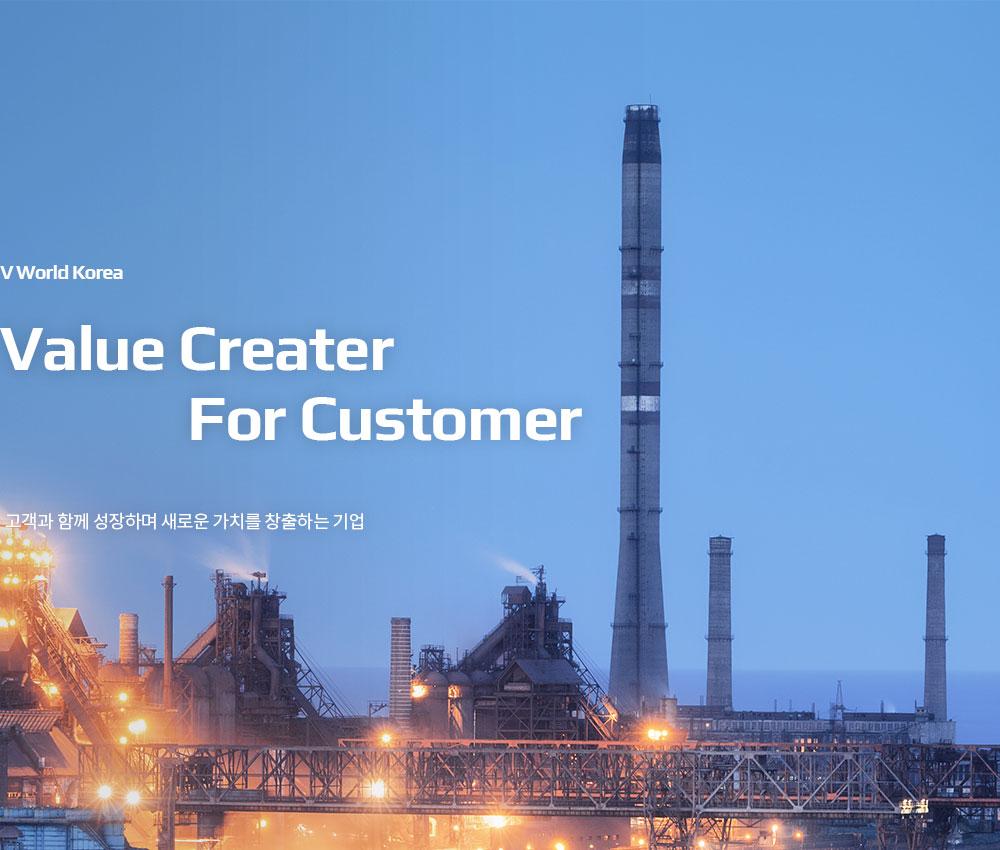 V World Korea

Value Creater
For Customer

고객과 함께 성장하며 새로운 가치를 창출하는 기업